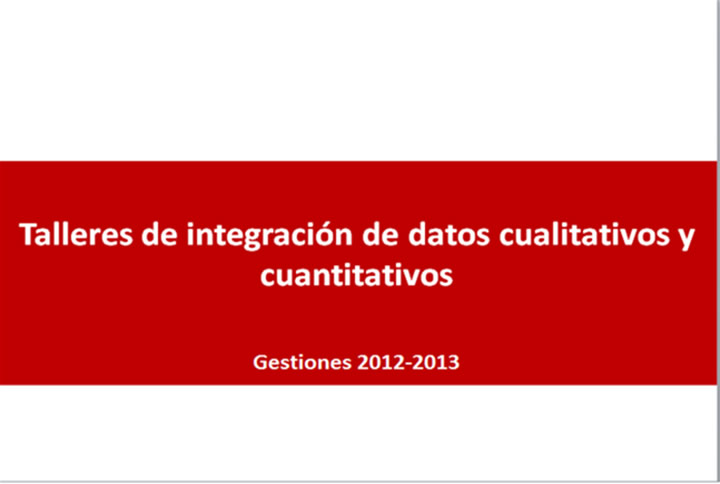 Talleres de integración de datos cualitativos y cuantitativos

Gestiones 2012-2013